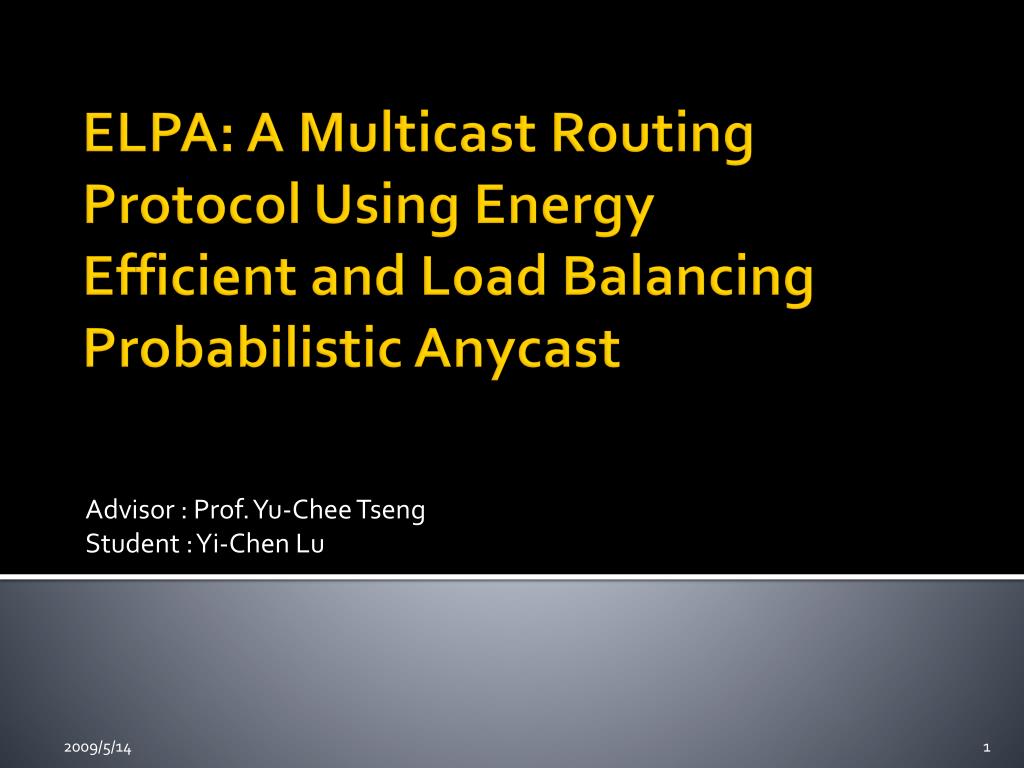 ELPA: A Multicast Routing Protocol Using Energy Efficient and Load Balancing Probabilistic Anycast

Advisor : Prof. Yu-Chee Tseng
Student : Yi-Chen Lu

2009/5/14

1